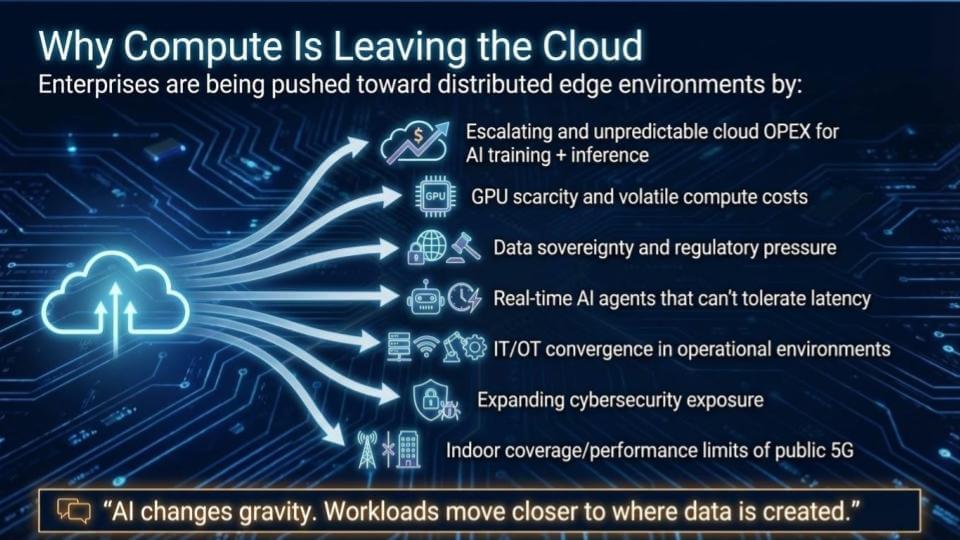 Why Compute Is Leaving the Cloud
Enterprises are being pushed toward distributed edge environments by:

$
Escalating and unpredictable cloud OPEX for AI training + inference

GPU
GPU scarcity and volatile compute costs

Data sovereignty and regulatory pressure

Real-time AI agents that can't tolerate latency

IT/OT convergence in operational environments

Expanding cybersecurity exposure

Indoor coverage/performance limits of public 5G

"AI changes gravity. Workloads move closer to where data is created."